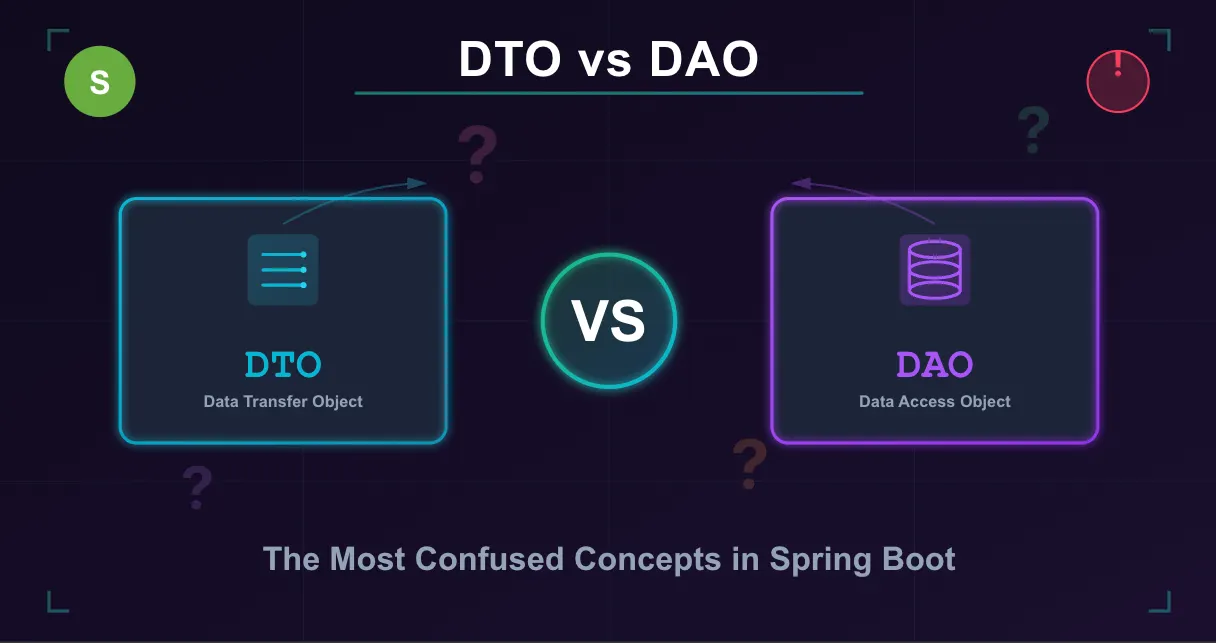 S

DTO vs DAO

!

?

?

DTO
Data Transfer Object

VS

DAO
Data Access Object

?

?

The Most Confused Concepts in Spring Boot